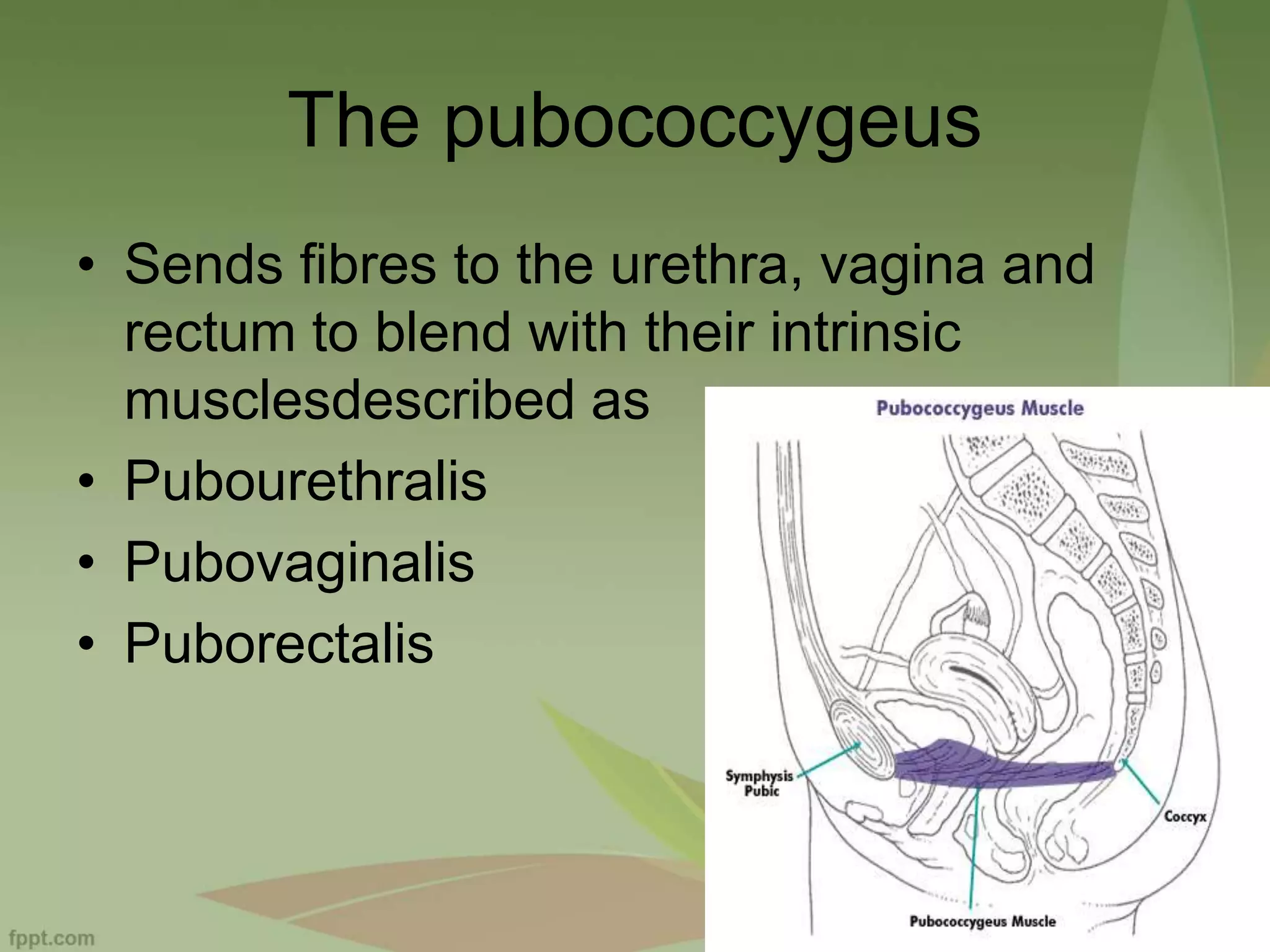 The pubococcygeus

• Sends fibres to the urethra, vagina and rectum to blend with their intrinsic musclesdescribed as
• Pubourethralis
• Pubovaginalis
• Puborectalis

Pubococcygeus Muscle

Symphysis Pubic

Coccyx

Pubococcygeus Muscle

fppt.com